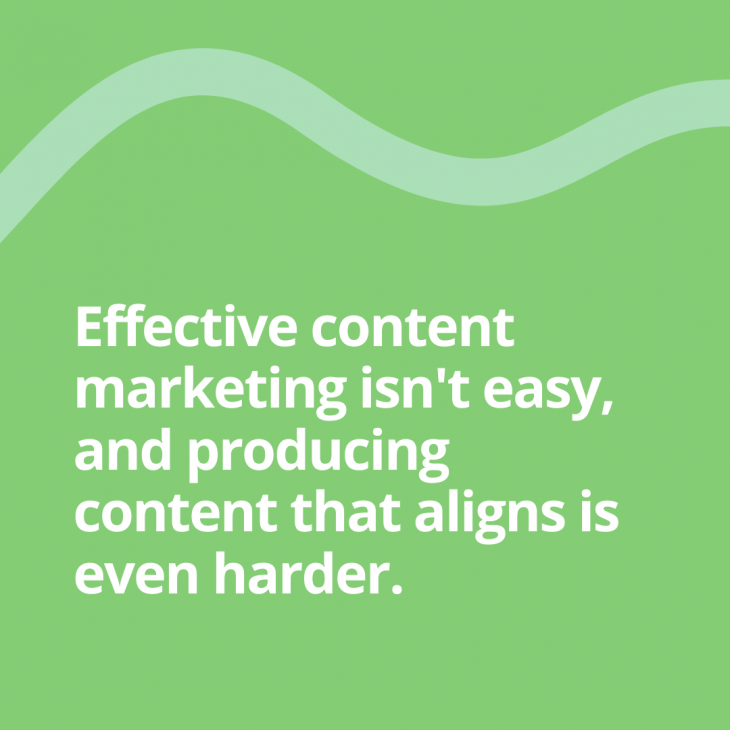 Effective content marketing isn't easy, and producing content that aligns is even harder.